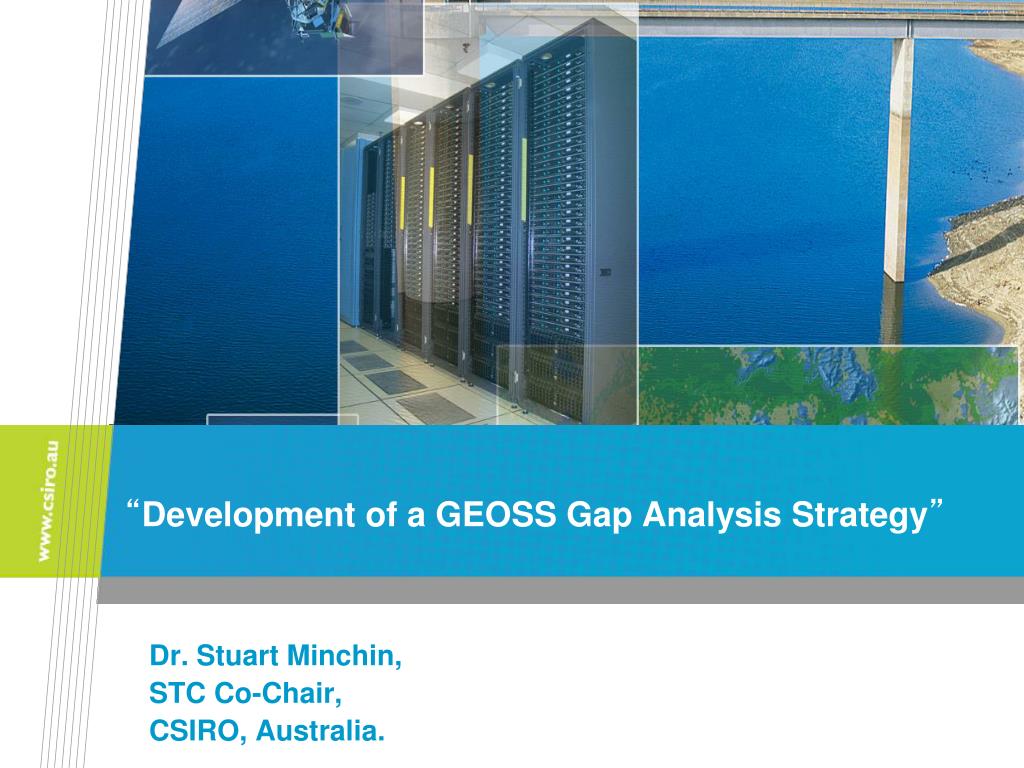 www.csiro.au

“Development of a GEOSS Gap Analysis Strategy”

Dr. Stuart Minchin,
STC Co-Chair,
CSIRO, Australia.